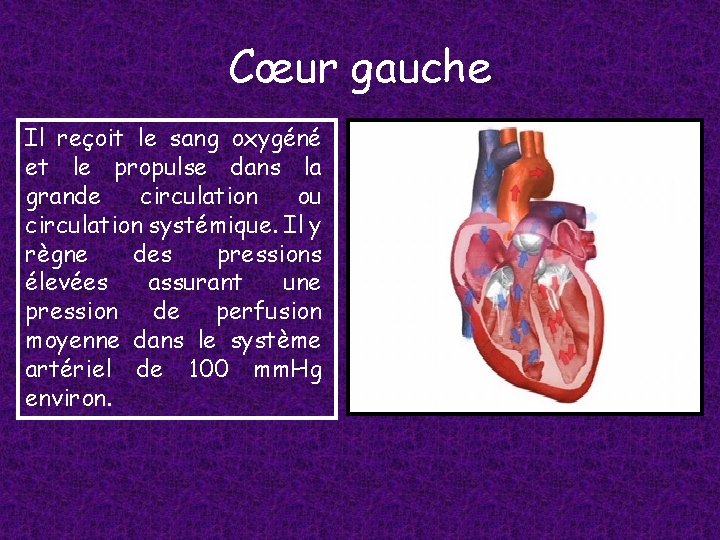 Cœur gauche

Il reçoit le sang oxygéné et le propulse dans la grande circulation ou circulation systémique. Il y règne des pressions élevées assurant une pression de perfusion moyenne dans le système artériel de 100 mmHg environ.